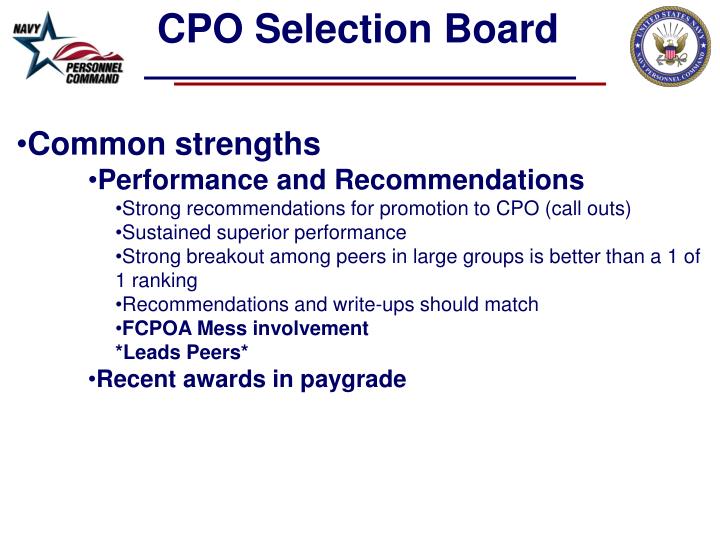 NAVY PERSONNEL COMMAND

CPO Selection Board

UNITED STATES NAVY NAVY PERSONNEL COMMAND

•Common strengths

•Performance and Recommendations

•Strong recommendations for promotion to CPO (call outs)

•Sustained superior performance

•Strong breakout among peers in large groups is better than a 1 of 1 ranking

•Recommendations and write-ups should match

•FCPOA Mess involvement

*Leads Peers*

•Recent awards in paygrade